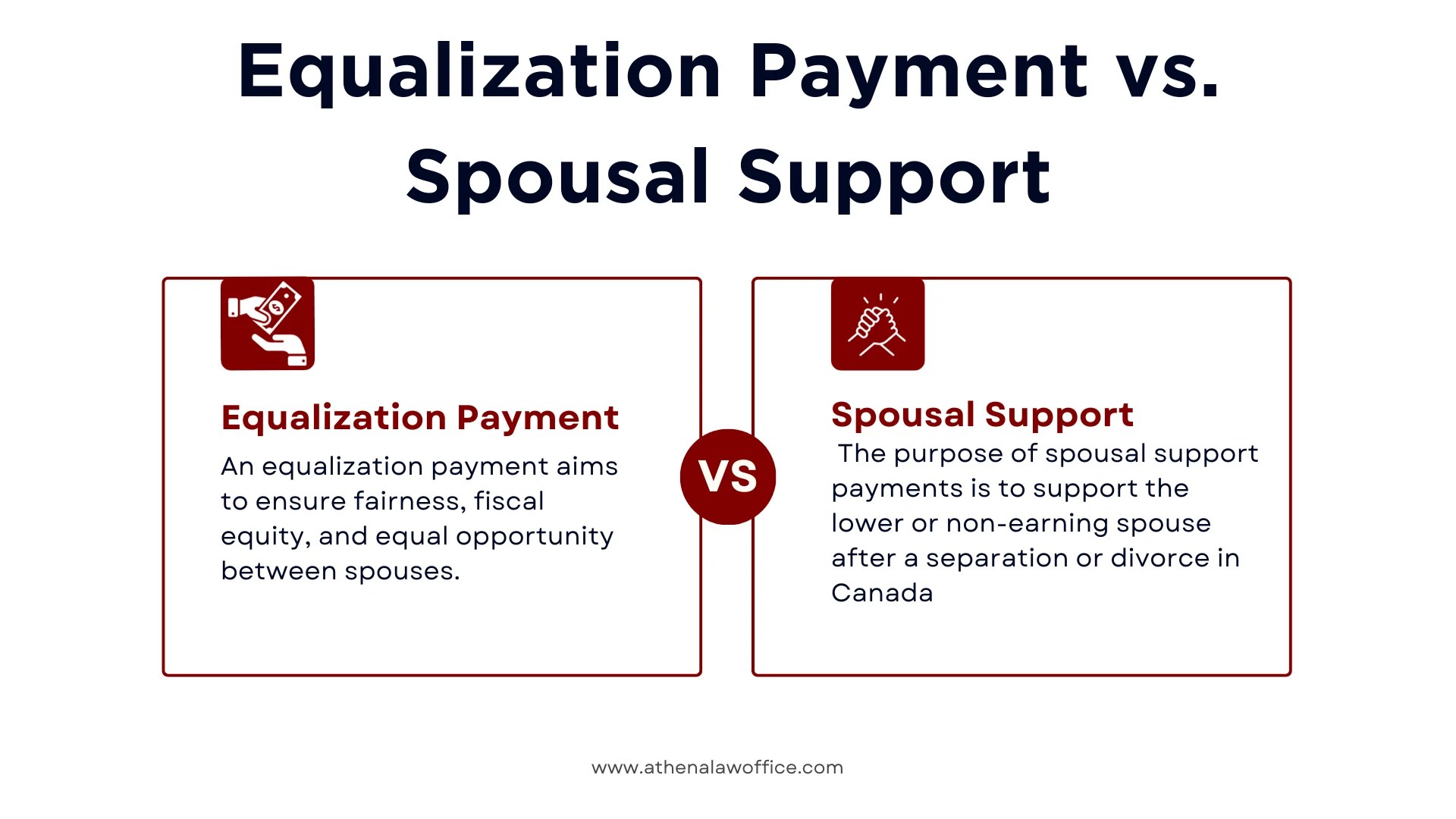 Equalization Payment vs. Spousal Support

Equalization Payment

An equalization payment aims to ensure fairness, fiscal equity, and equal opportunity between spouses.

VS

Spousal Support

The purpose of spousal support payments is to support the lower or non-earning spouse after a separation or divorce in Canada

www.athenalawoffice.com